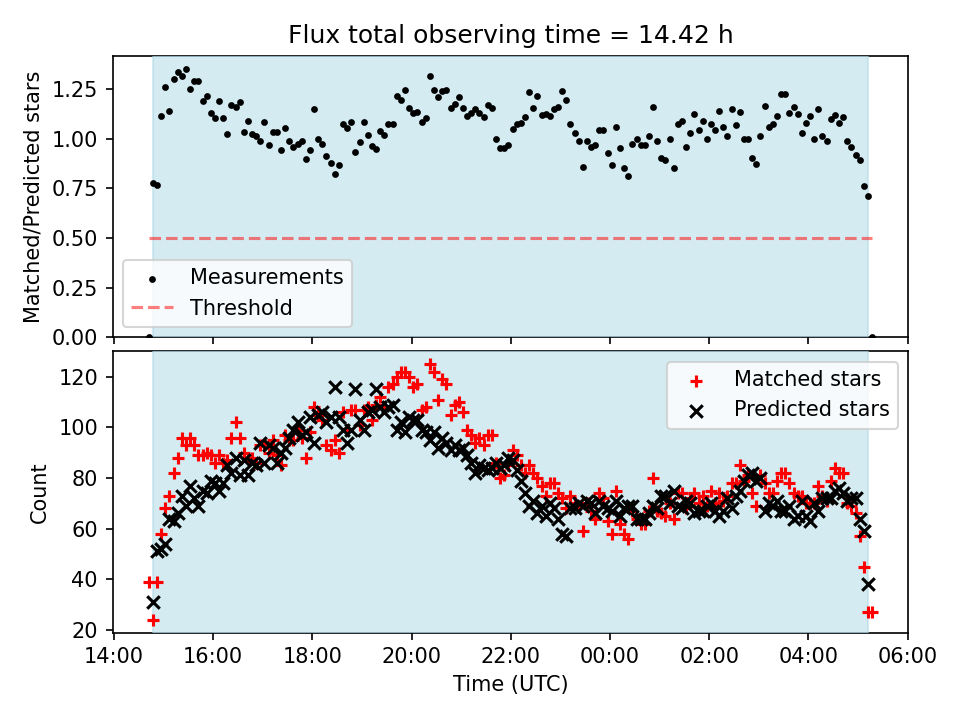 Flux total observing time = 14.42 h

Matched/Predicted stars

1.25
1.00
0.75
0.50
0.25
0.00

Measurements
Threshold

Count

120
100
80
60
40
20

Matched stars
Predicted stars

14:00 16:00 18:00 20:00 22:00 00:00 02:00 04:00 06:00

Time (UTC)